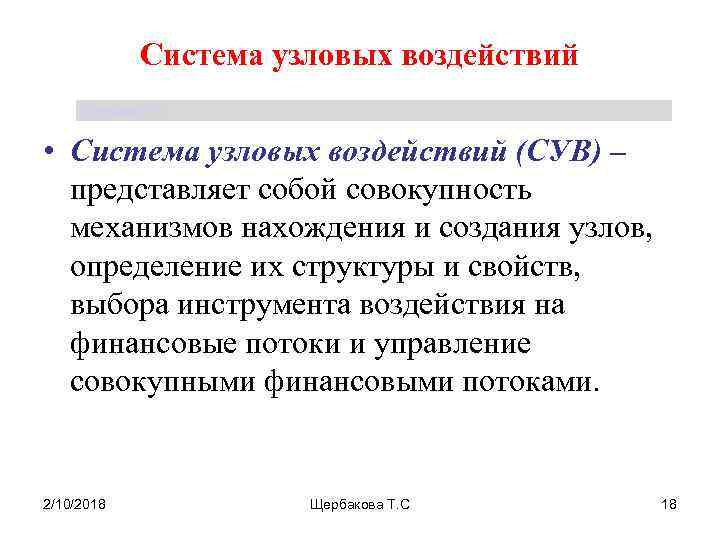 Система узловых воздействий

• Система узловых воздействий (СУВ) – представляет собой совокупность механизмов нахождения и создания узлов, определение их структуры и свойств, выбора инструмента воздействия на финансовые потоки и управление совокупными финансовыми потоками.

2/10/2018

Щербакова Т.С

18